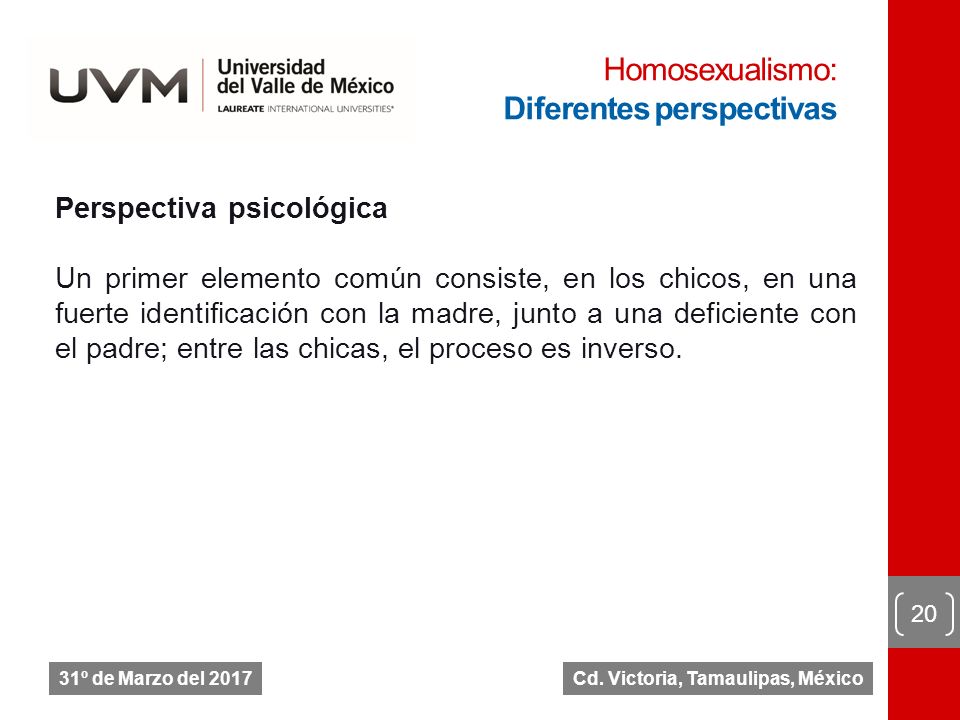 UVM Universidad del Valle de México
LAUREATE INTERNATIONAL UNIVERSITIES®

Homosexualismo:
Diferentes perspectivas

Perspectiva psicológica

Un primer elemento común consiste, en los chicos, en una fuerte identificación con la madre, junto a una deficiente con el padre; entre las chicas, el proceso es inverso.

20

31º de Marzo del 2017

Cd. Victoria, Tamaulipas, México